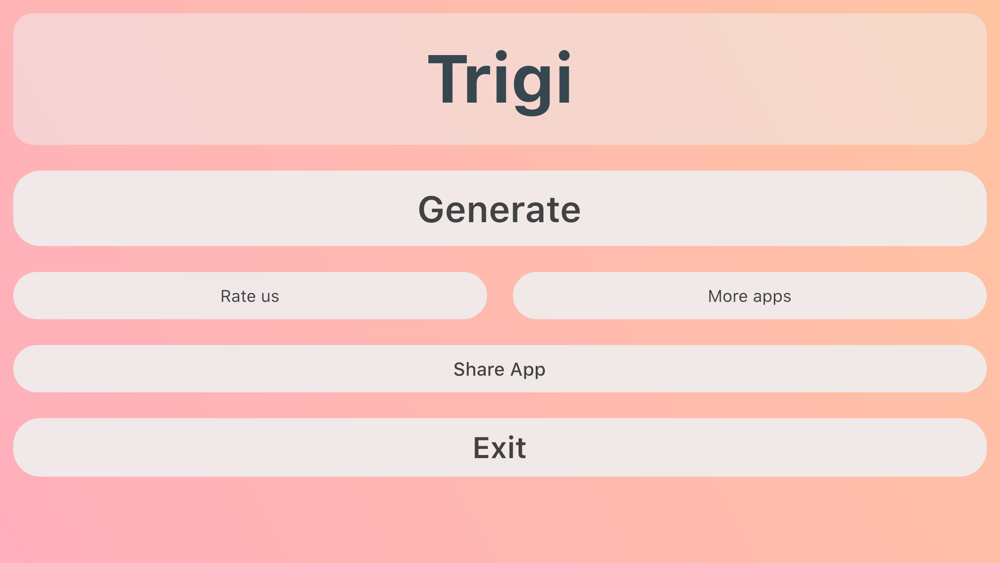 Trigi

Generate

Rate us

More apps

Share App

Exit